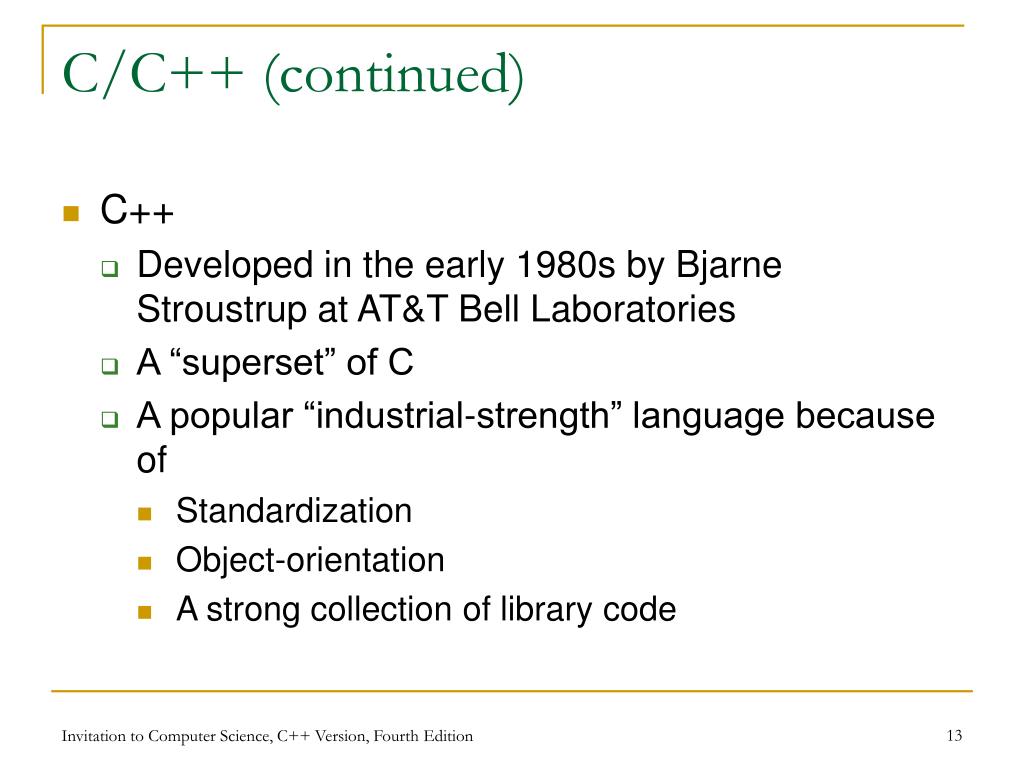 C/C++ (continued)

C++

Developed in the early 1980s by Bjarne Stroustrup at AT&T Bell Laboratories

A “superset” of C

A popular “industrial-strength” language because of

Standardization

Object-orientation

A strong collection of library code

Invitation to Computer Science, C++ Version, Fourth Edition

13